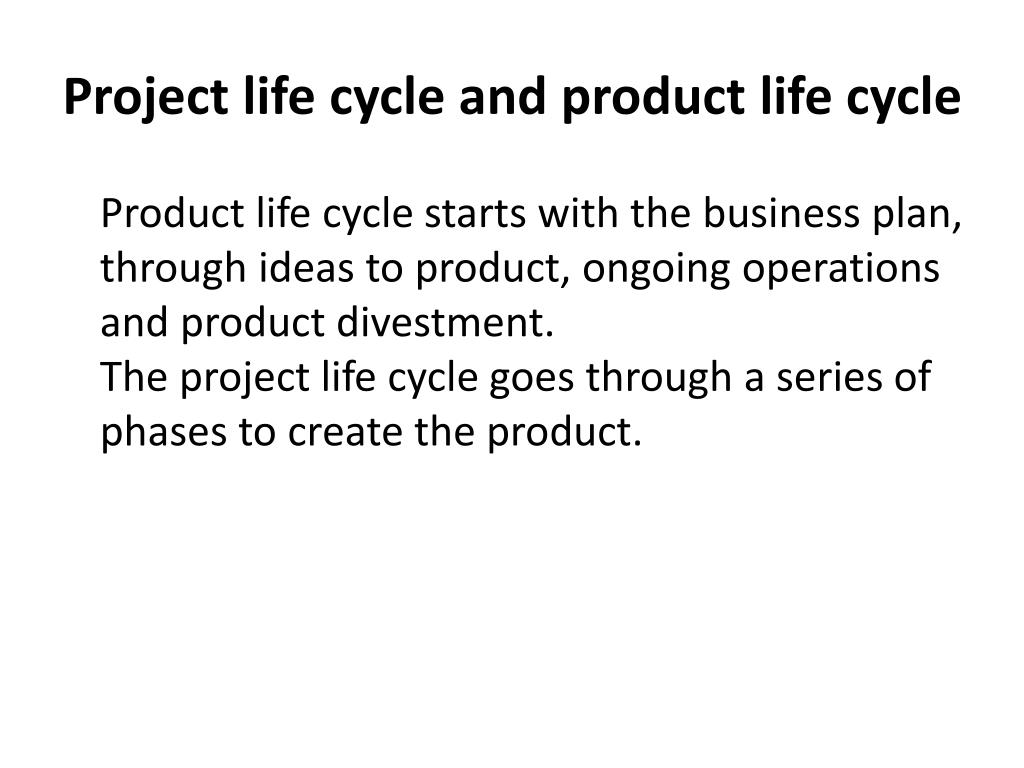 Project life cycle and product life cycle

Product life cycle starts with the business plan, through ideas to product, ongoing operations and product divestment.
The project life cycle goes through a series of phases to create the product.